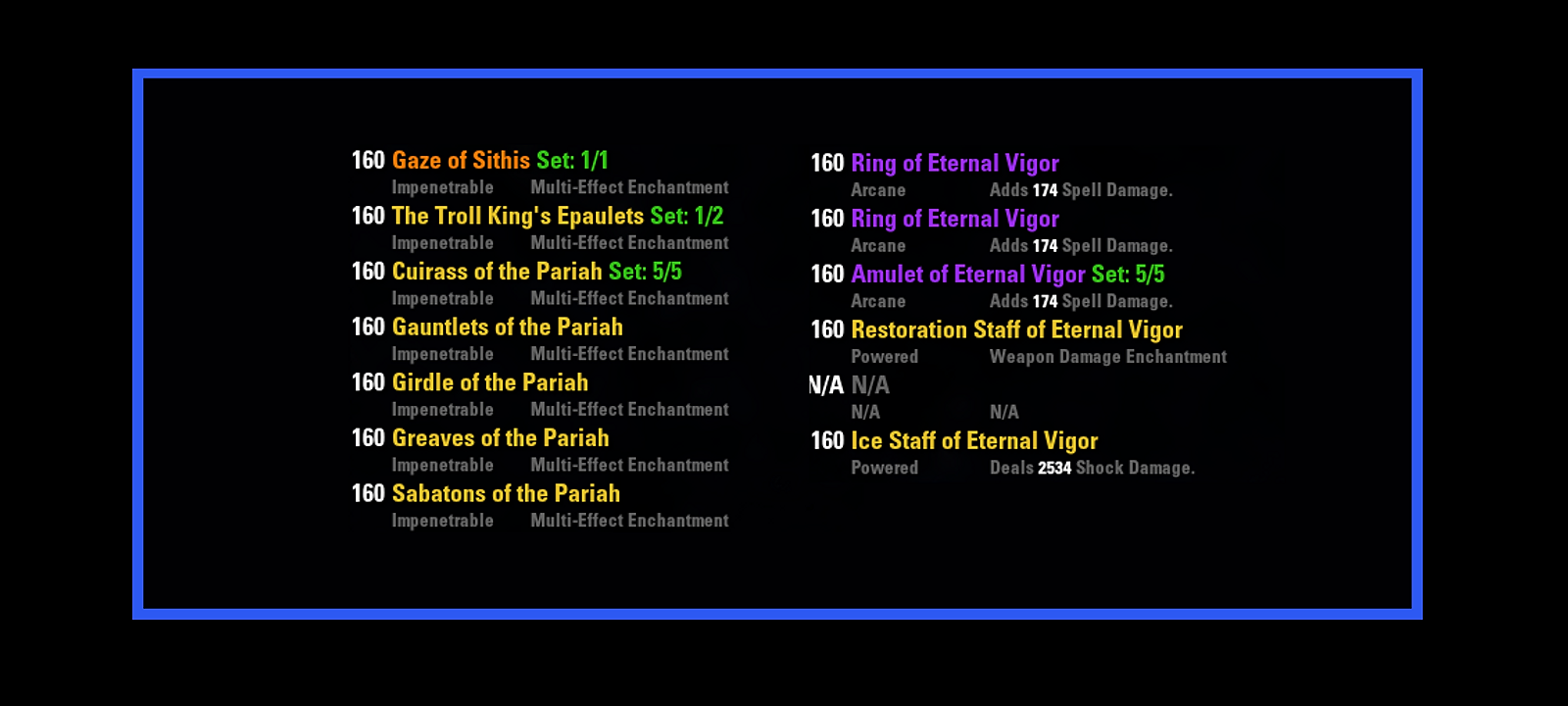 160 Gaze of Sithis Set: 1/1
Impenetrable Multi-Effect Enchantment
160 The Troll King's Epaulets Set: 1/2
Impenetrable Multi-Effect Enchantment
160 Cuirass of the Pariah Set: 5/5
Impenetrable Multi-Effect Enchantment
160 Gauntlets of the Pariah
Impenetrable Multi-Effect Enchantment
160 Girdle of the Pariah
Impenetrable Multi-Effect Enchantment
160 Greaves of the Pariah
Impenetrable Multi-Effect Enchantment
160 Sabatons of the Pariah
Impenetrable Multi-Effect Enchantment

160 Ring of Eternal Vigor
Arcane Adds 174 Spell Damage.
160 Ring of Eternal Vigor
Arcane Adds 174 Spell Damage.
160 Amulet of Eternal Vigor Set: 5/5
Arcane Adds 174 Spell Damage.
160 Restoration Staff of Eternal Vigor
Powered Weapon Damage Enchantment
N/A N/A
N/A N/A
160 Ice Staff of Eternal Vigor
Powered Deals 2534 Shock Damage.